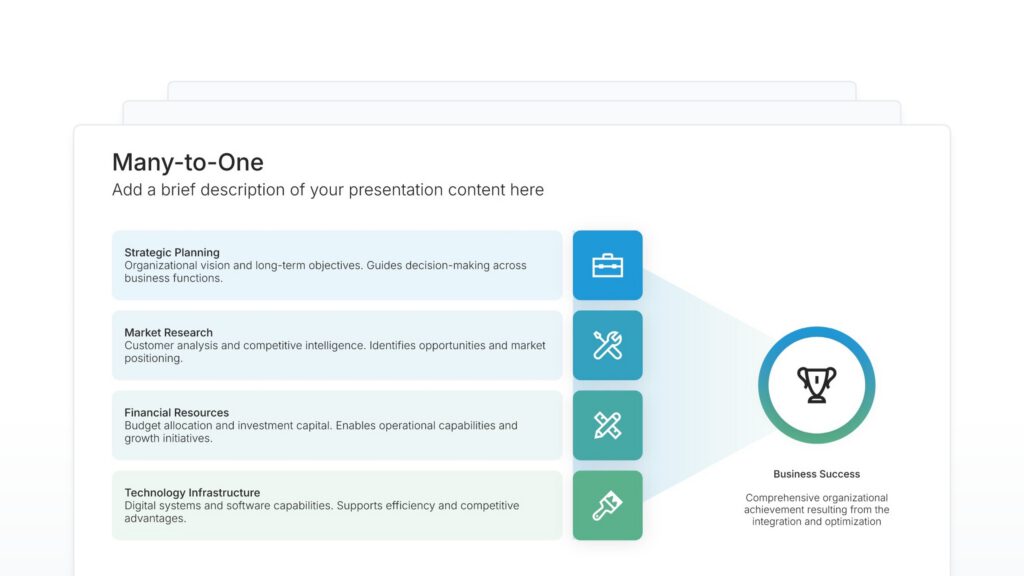 Many-to-One
Add a brief description of your presentation content here

Strategic Planning
Organizational vision and long-term objectives. Guides decision-making across business functions.

Market Research
Customer analysis and competitive intelligence. Identifies opportunities and market positioning.

Financial Resources
Budget allocation and investment capital. Enables operational capabilities and growth initiatives.

Technology Infrastructure
Digital systems and software capabilities. Supports efficiency and competitive advantages.

Business Success

Comprehensive organizational achievement resulting from the integration and optimization